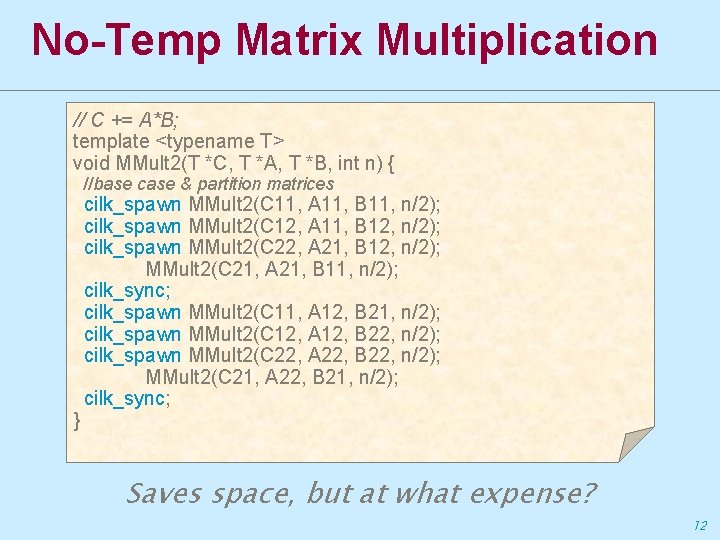 No-Temp Matrix Multiplication

// C += A*B;
template <typename T>
void MMult2(T *C, T *A, T *B, int n) {
//base case & partition matrices
cilk_spawn MMult2(C11, A11, B11, n/2);
cilk_spawn MMult2(C12, A11, B12, n/2);
cilk_spawn MMult2(C22, A21, B12, n/2);
MMult2(C21, A21, B11, n/2);
cilk_sync;
cilk_spawn MMult2(C11, A12, B21, n/2);
cilk_spawn MMult2(C12, A12, B22, n/2);
cilk_spawn MMult2(C22, A22, B22, n/2);
MMult2(C21, A22, B21, n/2);
cilk_sync;
}

Saves space, but at what expense?

12